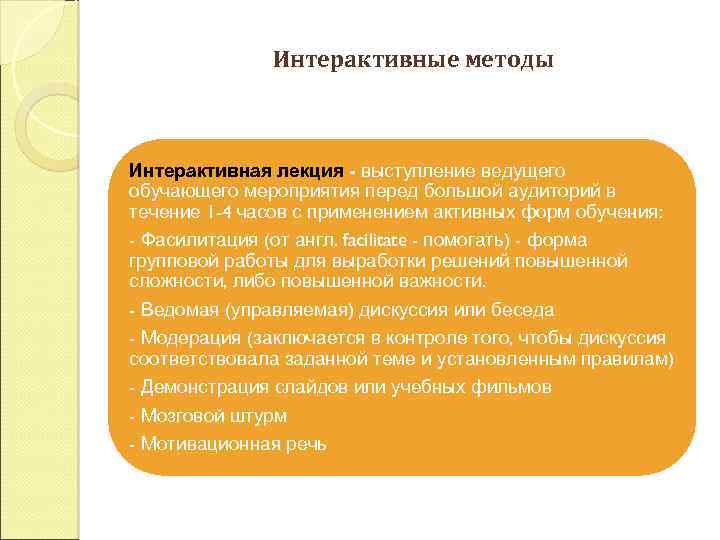 Интерактивные методы

Интерактивная лекция - выступление ведущего обучающего мероприятия перед большой аудиторий в течение 1-4 часов с применением активных форм обучения:

- Фасилитация (от англ. facilitate - помогать) - форма групповой работы для выработки решений повышенной сложности, либо повышенной важности.

- Ведомая (управляемая) дискуссия или беседа

- Модерация (заключается в контроле того, чтобы дискуссия соответствовала заданной теме и установленным правилам)

- Демонстрация слайдов или учебных фильмов

- Мозговой штурм

- Мотивационная речь